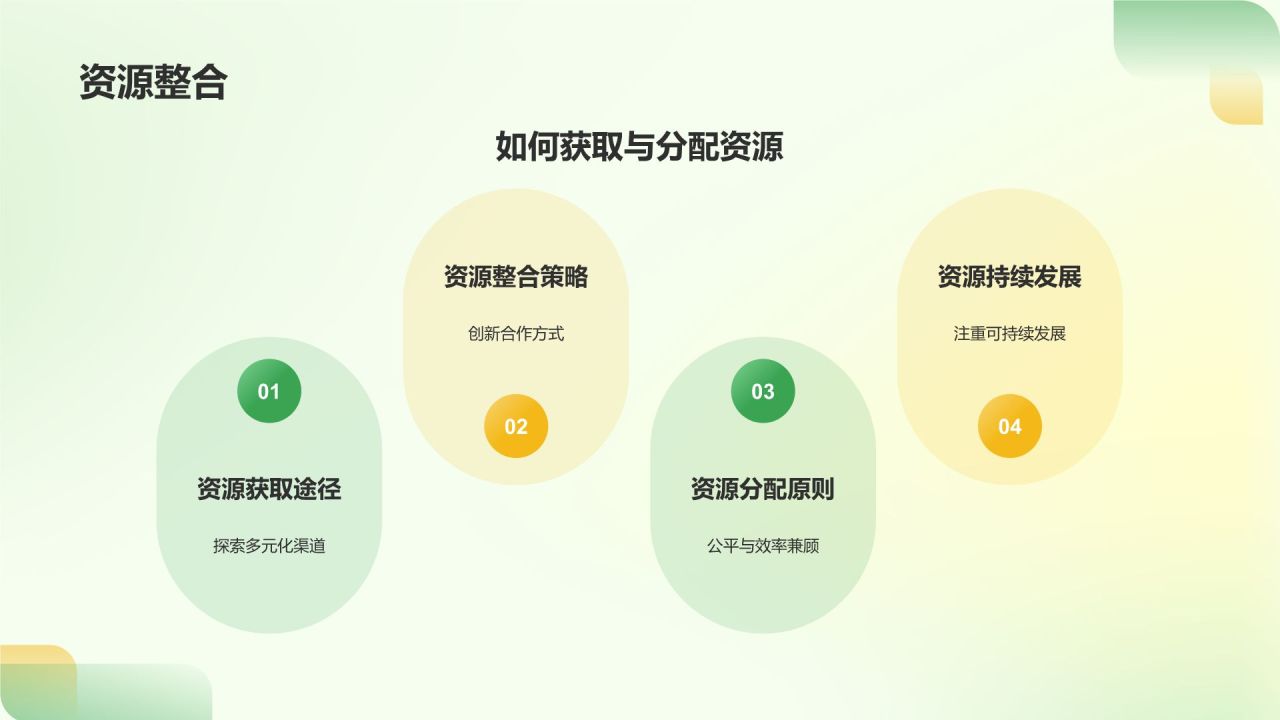 资源整合

如何获取与分配资源

01

资源获取途径

探索多元化渠道

资源整合策略

创新合作方式

02

03

资源分配原则

公平与效率兼顾

资源持续发展

注重可持续发展

04